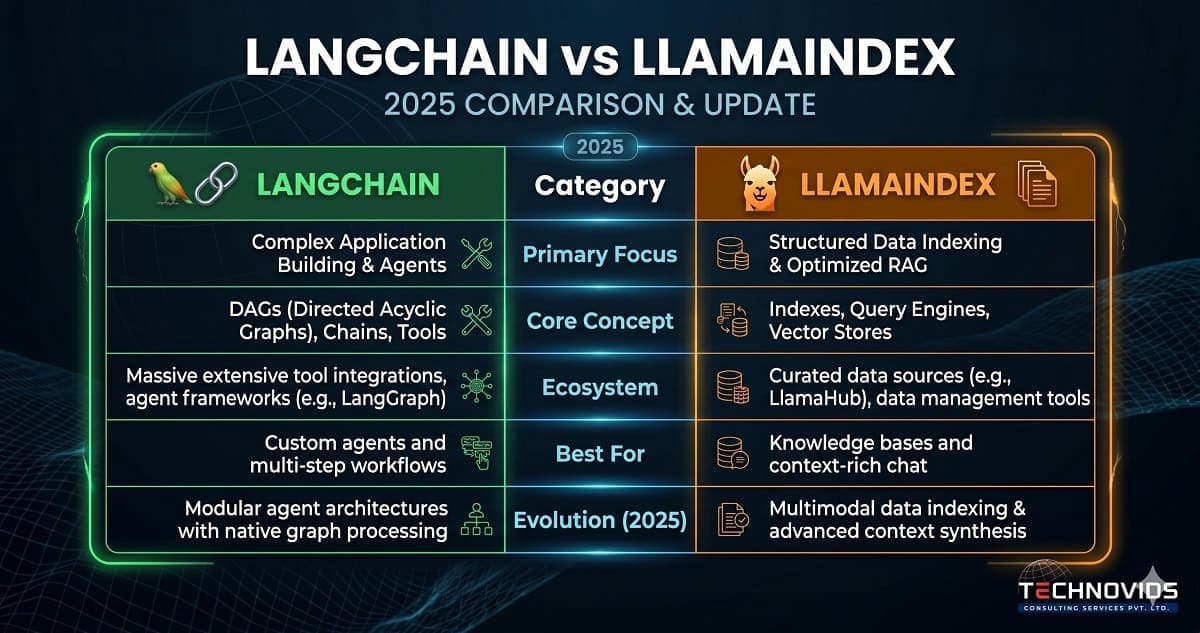 LANGCHAIN vs LLAMAINDEX

2025 COMPARISON & UPDATE

2025

| LANGCHAIN | Category | LLAMAINDEX |
|---|---|---|
| Complex Application Building & Agents | Primary Focus | Structured Data Indexing & Optimized RAG |
| DAGs (Directed Acyclic Graphs), Chains, Tools | Core Concept | Indexes, Query Engines, Vector Stores |
| Massive extensive tool integrations, agent frameworks (e.g., LangGraph) | Ecosystem | Curated data sources (e.g., LlamaHub), data management tools |
| Custom agents and multi-step workflows | Best For | Knowledge bases and context-rich chat |
| Modular agent architectures with native graph processing | Evolution (2025) | Multimodal data indexing & advanced context synthesis |

TECHNOVIDS
CONSULTING SERVICES PVT. LTD.